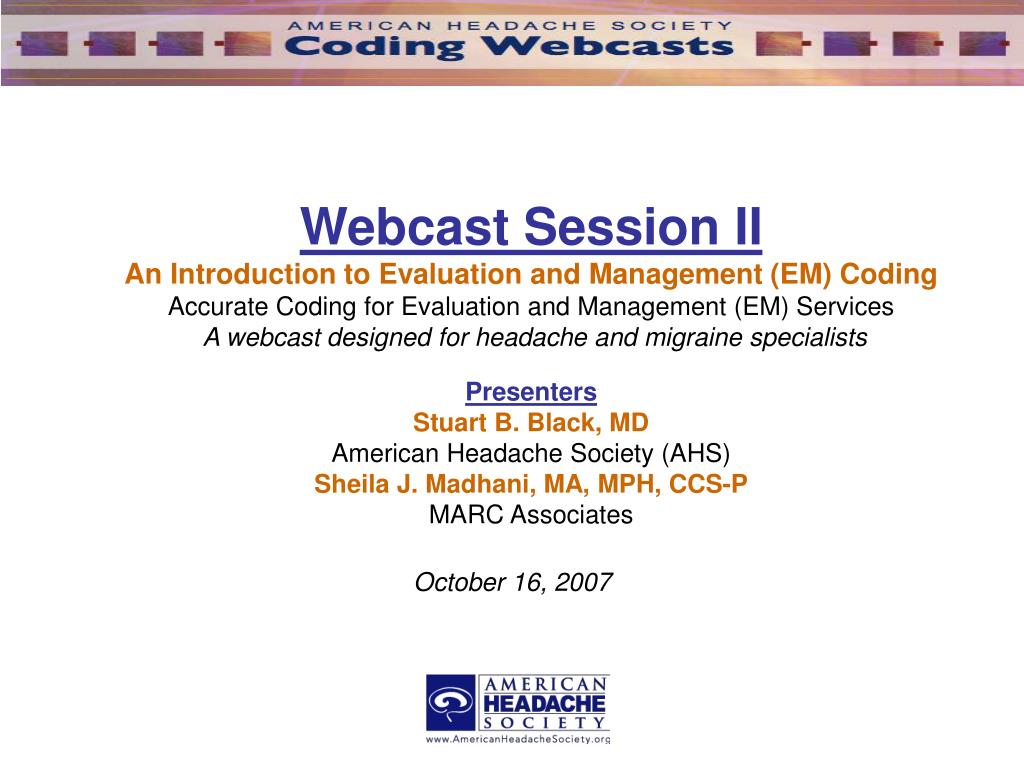 AMERICAN HEADACHE SOCIETY
Coding Webcasts

Webcast Session II
An Introduction to Evaluation and Management (EM) Coding
Accurate Coding for Evaluation and Management (EM) Services
A webcast designed for headache and migraine specialists

Presenters
Stuart B. Black, MD
American Headache Society (AHS)
Sheila J. Madhani, MA, MPH, CCS-P
MARC Associates

October 16, 2007

AMERICAN
HEADACHE
SOCIETY
www.AmericanHeadacheSociety.org